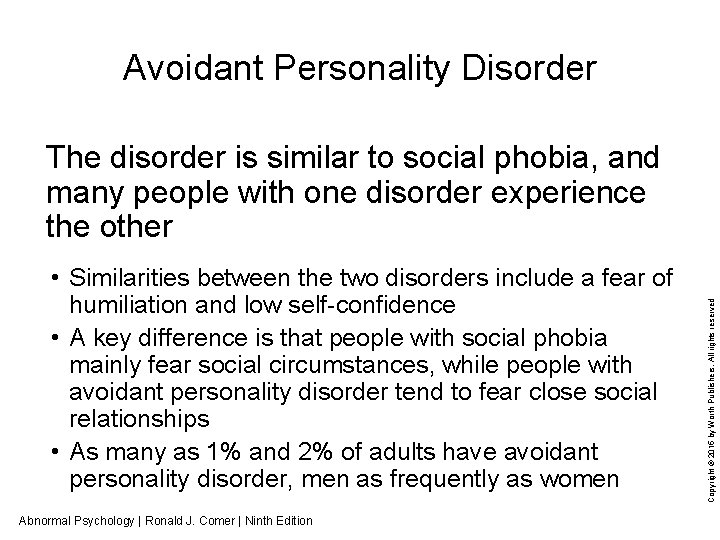 Avoidant Personality Disorder

The disorder is similar to social phobia, and many people with one disorder experience the other

• Similarities between the two disorders include a fear of humiliation and low self-confidence
• A key difference is that people with social phobia mainly fear social circumstances, while people with avoidant personality disorder tend to fear close social relationships
• As many as 1% and 2% of adults have avoidant personality disorder, men as frequently as women

Copyright © 2016 by Worth Publishers. All rights reserved

Abnormal Psychology | Ronald J. Comer | Ninth Edition